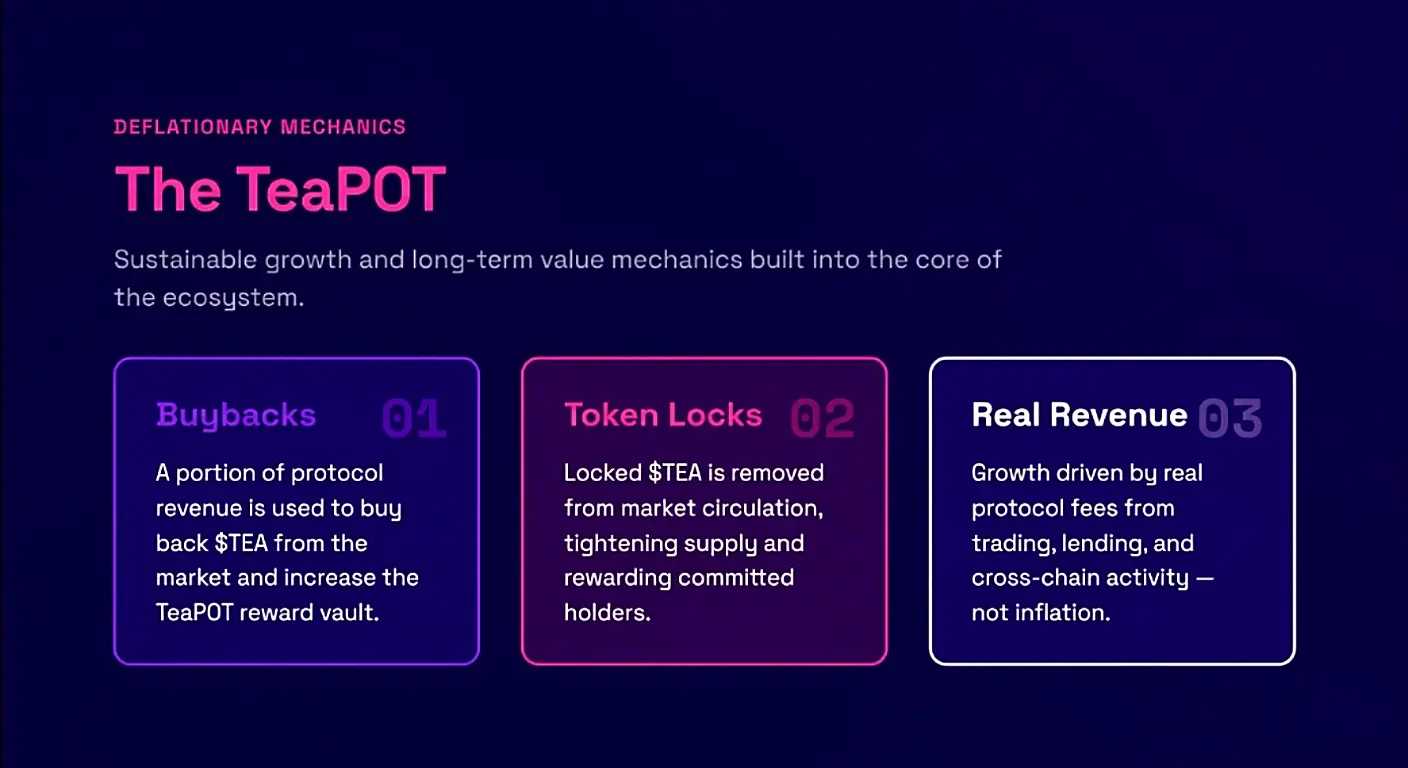 DEFLATIONARY MECHANICS

The TeaPOT

Sustainable growth and long-term value mechanics built into the core of the ecosystem.

Buybacks 01

A portion of protocol revenue is used to buy back \$TEA from the market and increase the TeaPOT reward vault.

Token Locks 02

Locked \$TEA is removed from market circulation, tightening supply and rewarding committed holders.

Real Revenue 03

Growth driven by real protocol fees from trading, lending, and cross-chain activity — not inflation.